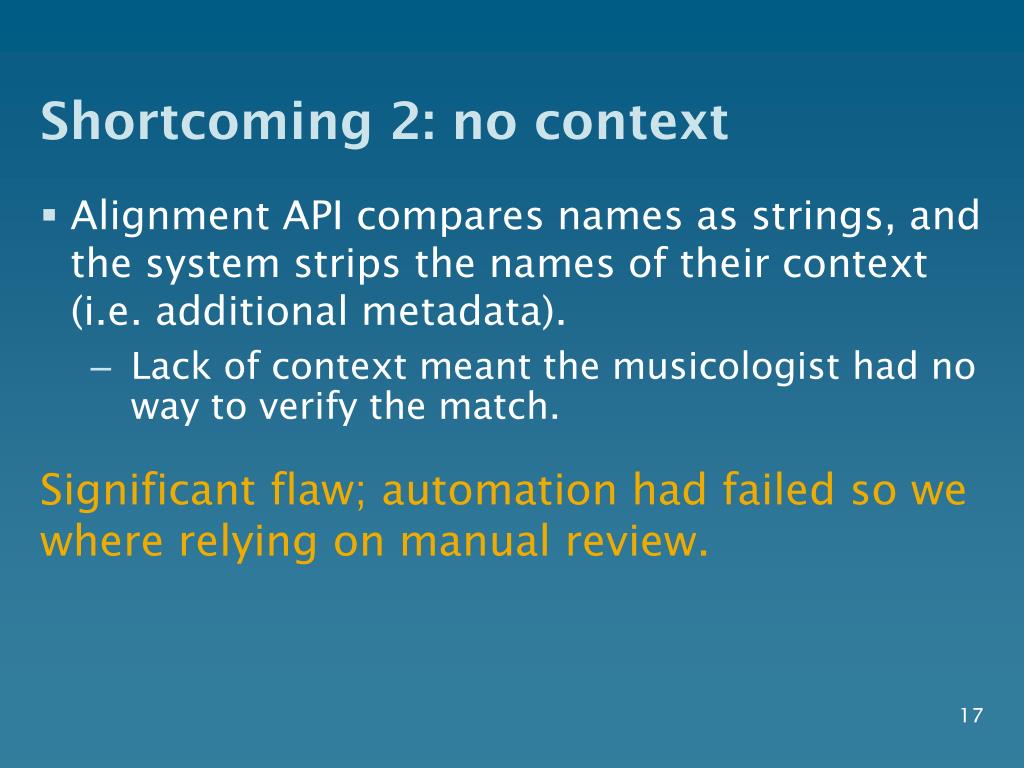 Shortcoming 2: no context

▪ Alignment API compares names as strings, and the system strips the names of their context (i.e. additional metadata).
– Lack of context meant the musicologist had no way to verify the match.

Significant flaw; automation had failed so we where relying on manual review.

17